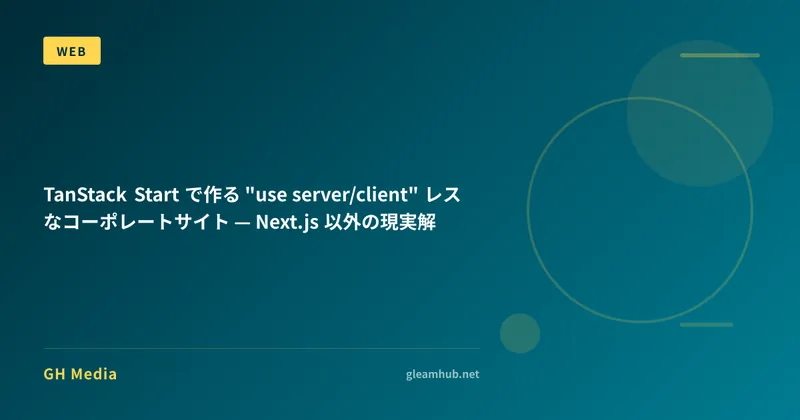 WEB

TanStack Start で作る "use server/client" レスなコーポレートサイト — Next.js 以外の現実解

GH Media

gleamhub.net